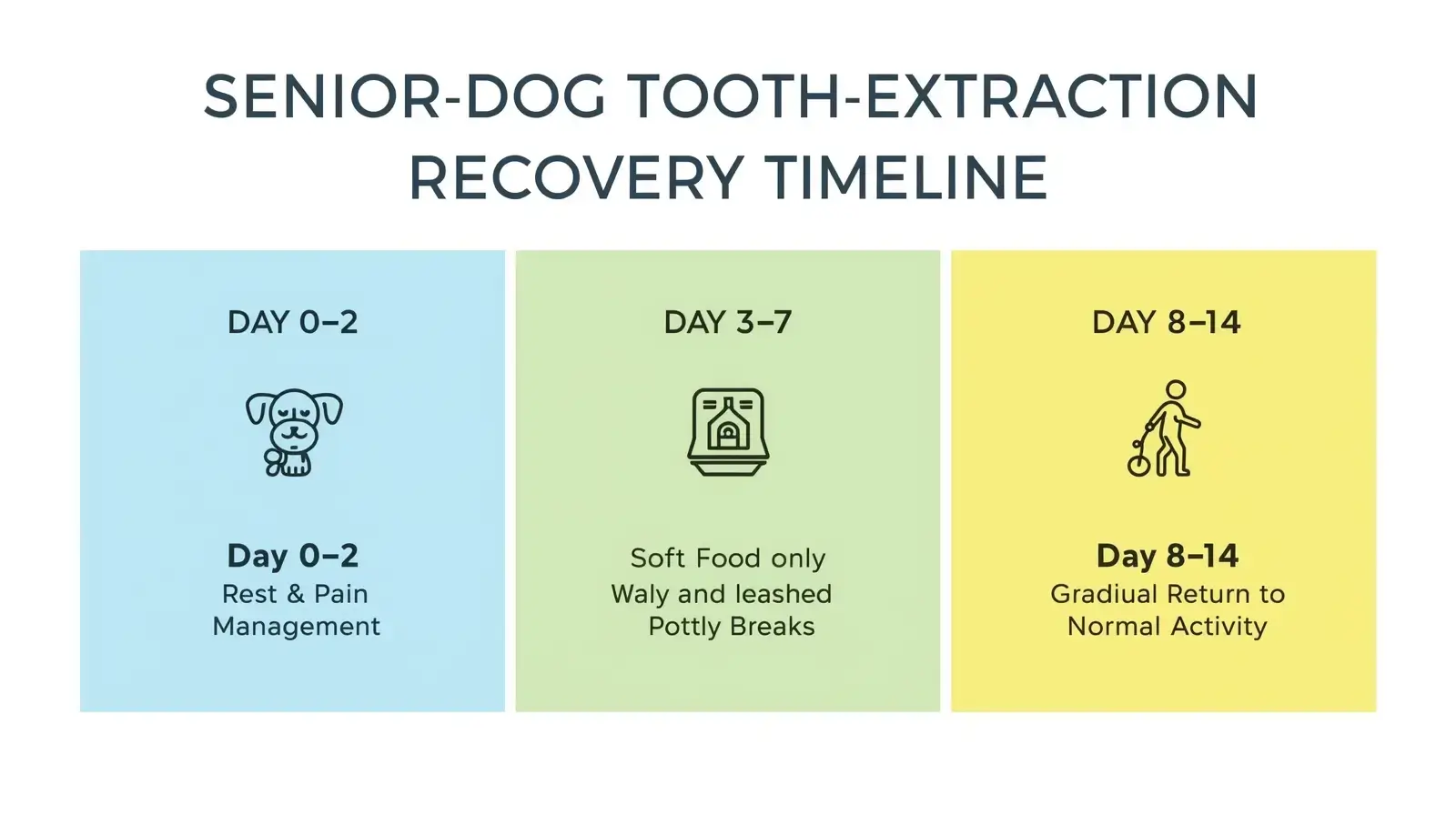 SENIOR-DOG TOOTH-EXTRACTION RECOVERY TIMELINE

DAY 0–2

Day 0–2
Rest & Pain Management

DAY 3–7

Soft Food only
Waly and leashed Pottly Breaks

DAY 8–14

Day 8–14
Gradiual Return to Normal Activity